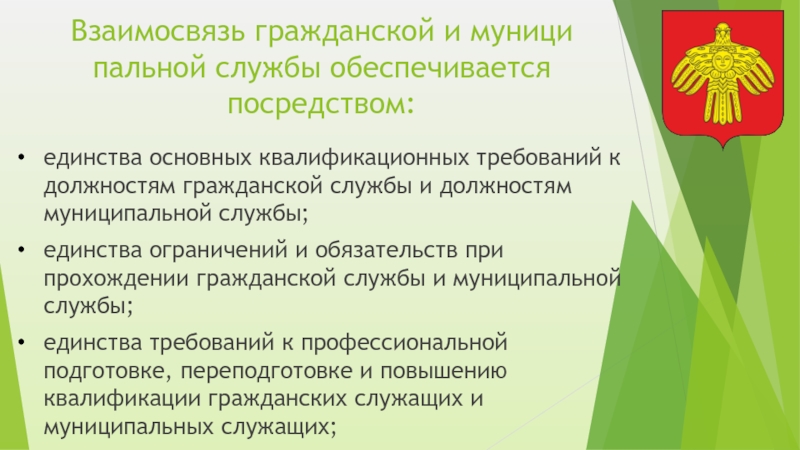 Взаимосвязь гражданской и муници пальной службы обеспечивается посредством:

• единства основных квалификационных требований к должностям гражданской службы и должностям муниципальной службы;

• единства ограничений и обязательств при прохождении гражданской службы и муниципальной службы;

• единства требований к профессиональной подготовке, переподготовке и повышению квалификации гражданских служащих и муниципальных служащих;